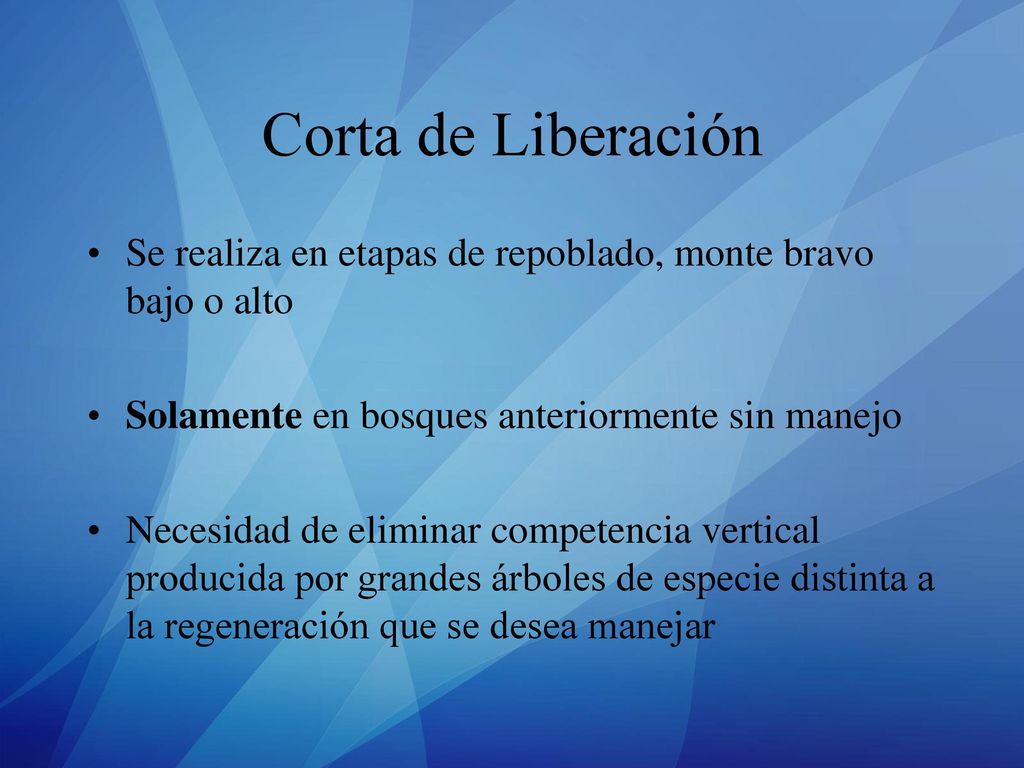 Corta de Liberación

• Se realiza en etapas de repoblado, monte bravo bajo o alto

• Solamente en bosques anteriormente sin manejo

• Necesidad de eliminar competencia vertical producida por grandes árboles de especie distinta a la regeneración que se desea manejar